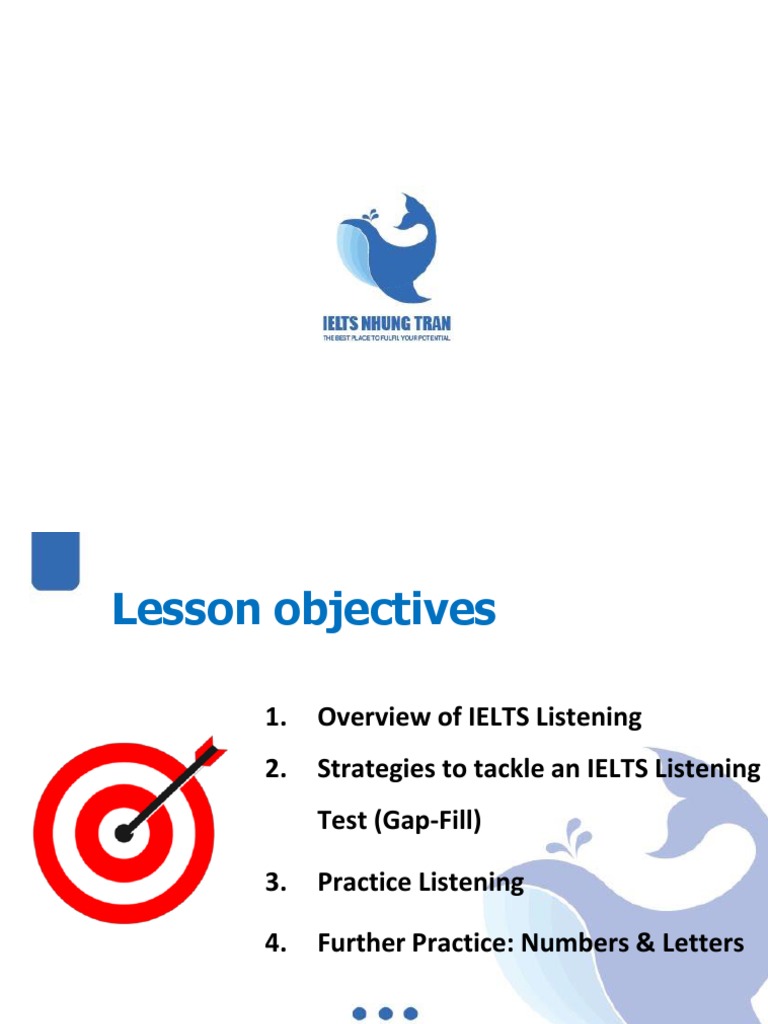 IELTS NHUNG TRAN
THE BEST PLACE TO FULFIL YOUR POTENTIAL

Lesson objectives

1. Overview of IELTS Listening
2. Strategies to tackle an IELTS Listening Test (Gap-Fill)
3. Practice Listening
4. Further Practice: Numbers & Letters